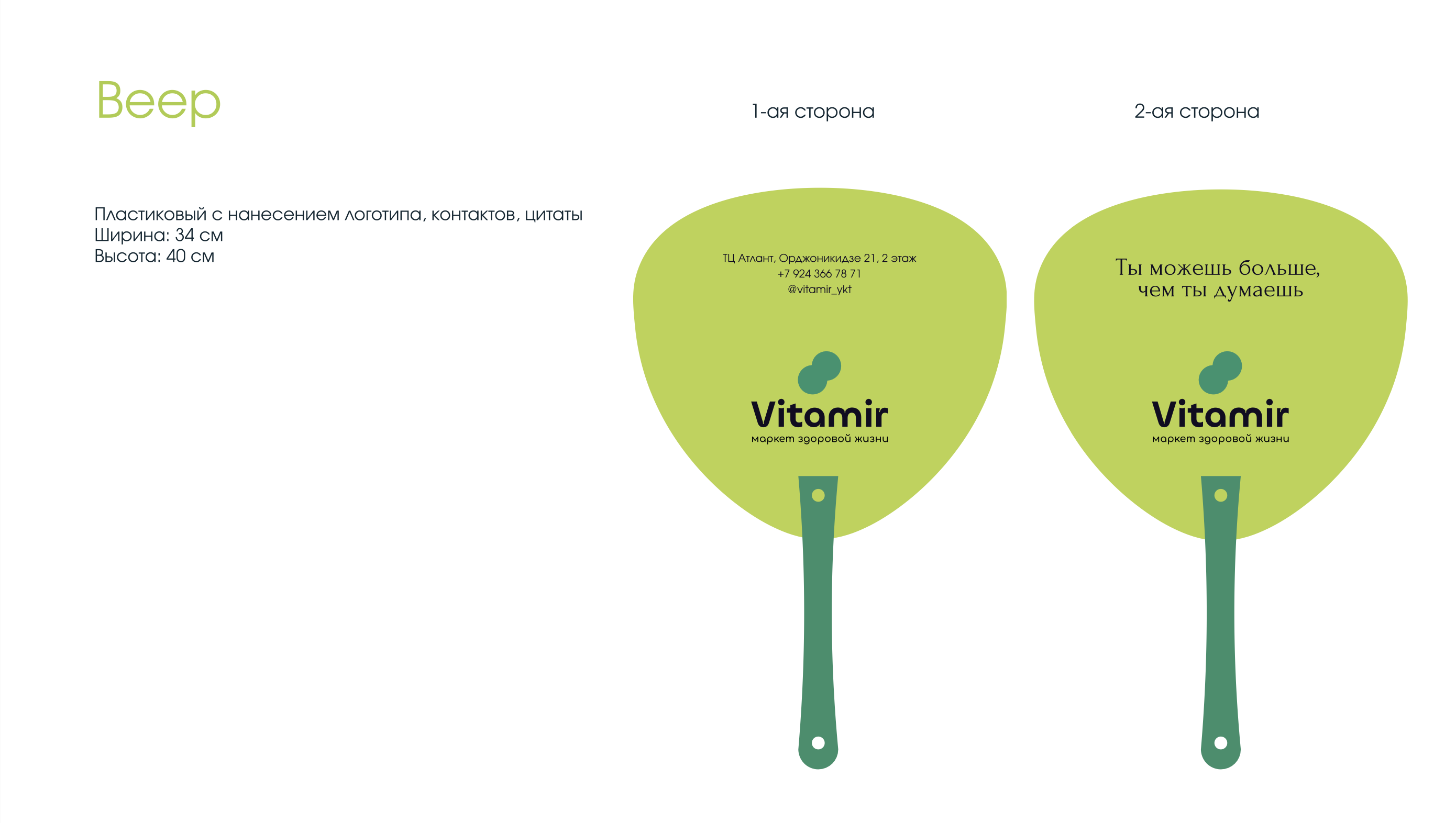 Веер

Пластиковый с нанесением логотипа, контактов, цитаты
Ширина: 34 см
Высота: 40 см

1-ая сторона

ТЦ Атлант, Орджоникидзе 21, 2 этаж
+7 924 366 78 71
@vitamir_ykt

Vitamir
маркет здоровой жизни

2-ая сторона

Ты можешь больше, чем ты думаешь

Vitamir
маркет здоровой жизни